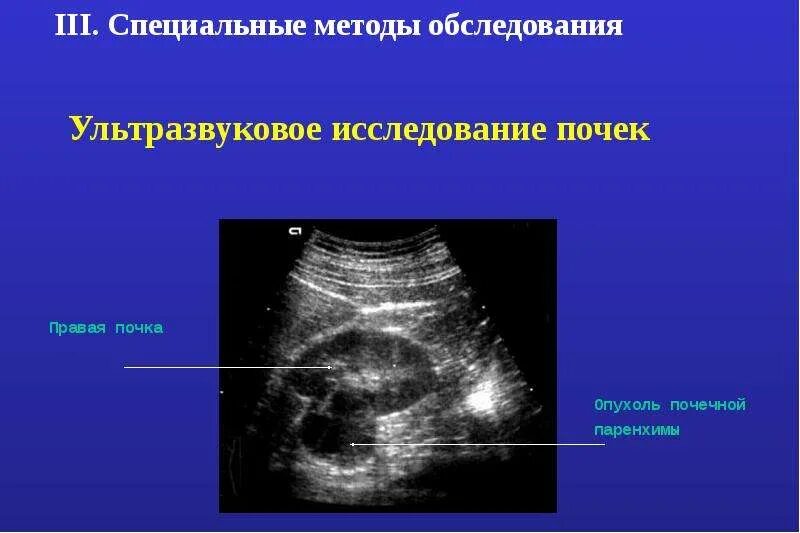 III. Специальные методы обследования

Ультразвуковое исследование почек

Правая почка

Опухоль почечной паренхимы